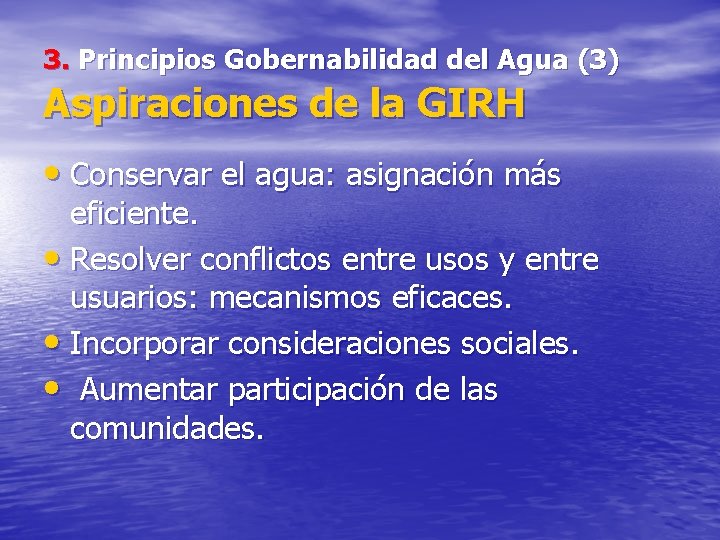 3. Principios Gobernabilidad del Agua (3)

Aspiraciones de la GIRH

• Conservar el agua: asignación más eficiente.
• Resolver conflictos entre usos y entre usuarios: mecanismos eficaces.
• Incorporar consideraciones sociales.
• Aumentar participación de las comunidades.